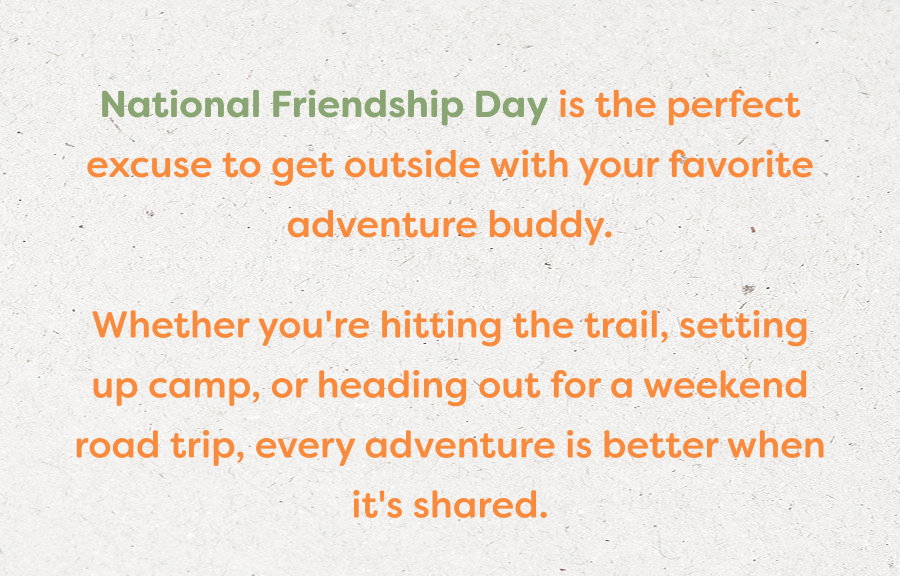 National Friendship Day is the perfect excuse to get outside with your favorite adventure buddy.

Whether you're hitting the trail, setting up camp, or heading out for a weekend road trip, every adventure is better when it's shared.